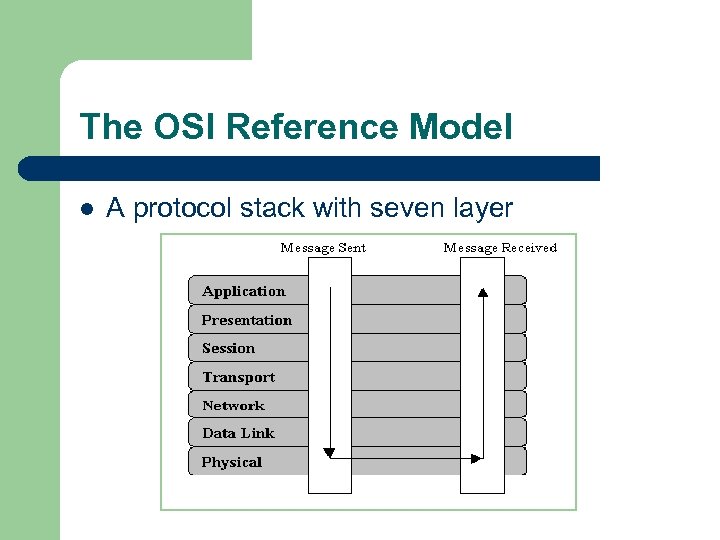 The OSI Reference Model

● A protocol stack with seven layer

Message Sent

Message Received

Application

Presentation

Session

Transport

Network

Data Link

Physical